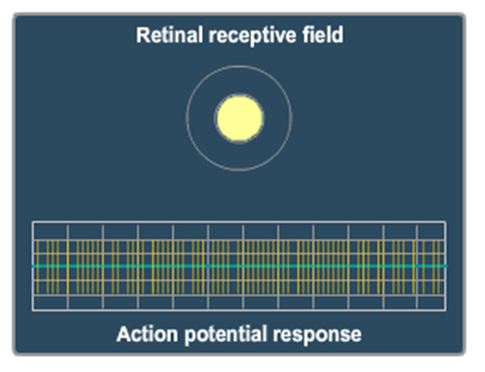 Retinal receptive field

Action potential response